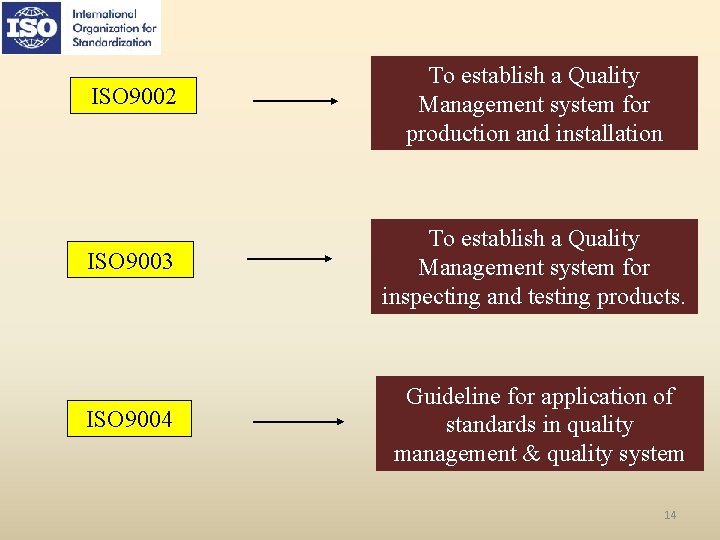 ISO
International Organization for Standardization

ISO9002

To establish a Quality Management system for production and installation

ISO9003

To establish a Quality Management system for inspecting and testing products.

ISO9004

Guideline for application of standards in quality management & quality system

14